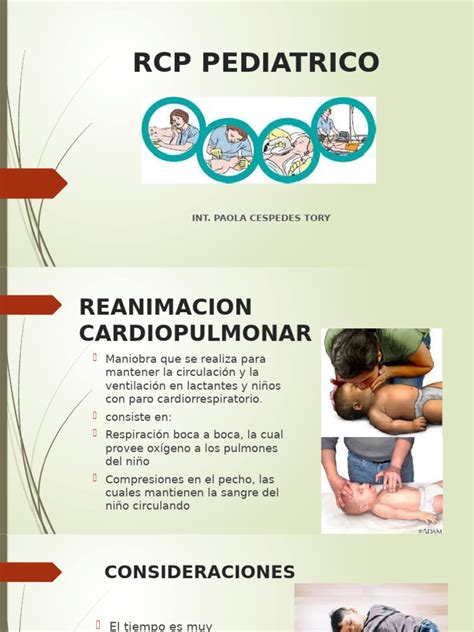 RCP PEDIATRICO

INT. PAOLA CESPEDES TORY

REANIMACION CARDIOPULMONAR

Maniobra que se realiza para mantener la circulación y la ventilación en lactantes y niños con paro cardiorrespiratorio.

consiste en:

Respiración boca a boca, la cual provee oxígeno a los pulmones del niño

Compresiones en el pecho, las cuales mantienen la sangre del niño circulando

ADAM

CONSIDERACIONES

El tiempo es muy